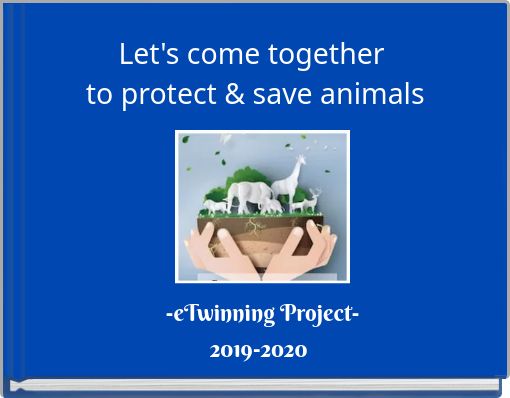 Let's come together
to protect & save animals

-eTwinning Project-

2019-2020